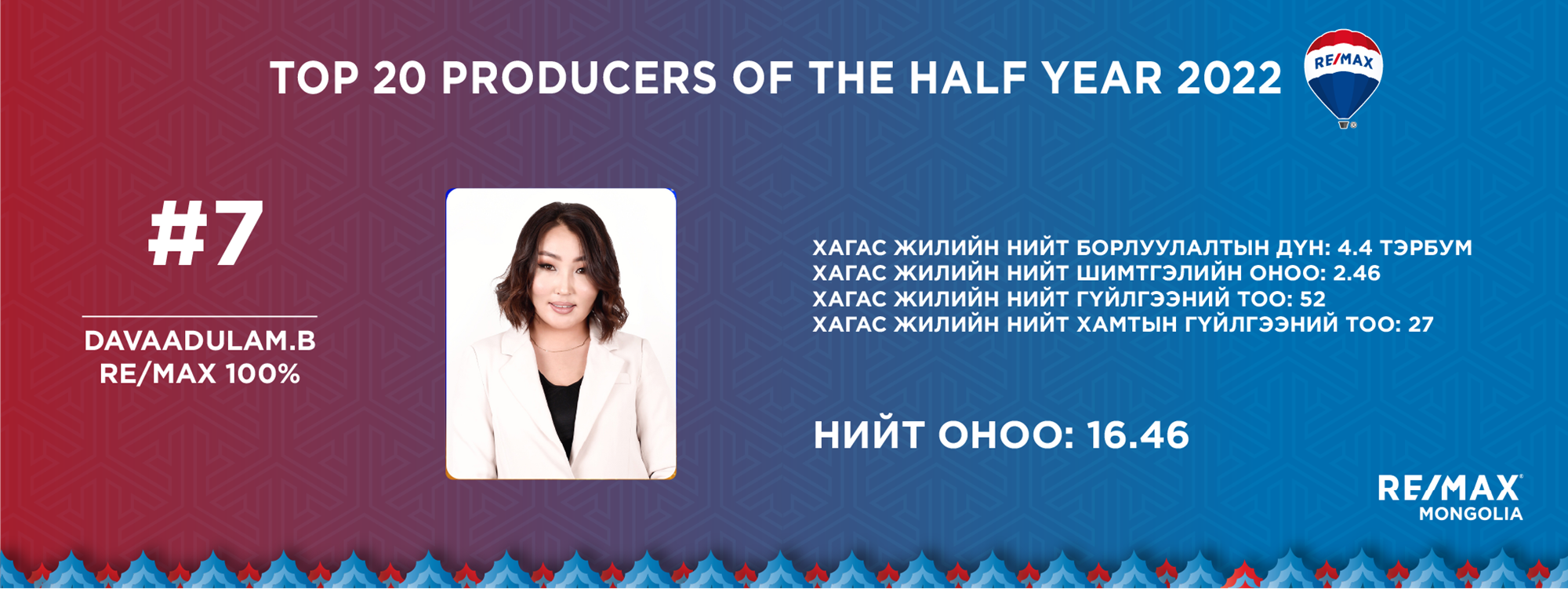 TOP 20 PRODUCERS OF THE HALF YEAR 2022

RE/MAX

#7

DAVAADULAM.B
RE/MAX 100%

ХАГАС ЖИЛИЙН НИЙТ БОРЛУУЛАЛТЫН ДҮН: 4.4 ТЭРБУМ
ХАГАС ЖИЛИЙН НИЙТ ШИМТГЭЛИЙН ОНОО: 2.46
ХАГАС ЖИЛИЙН НИЙТ ГҮЙЛГЭЭНИЙ ТОО: 52
ХАГАС ЖИЛИЙН НИЙТ ХАМТЫН ГҮЙЛГЭЭНИЙ ТОО: 27

НИЙТ ОНОО: 16.46

RE/MAX
MONGOLIA